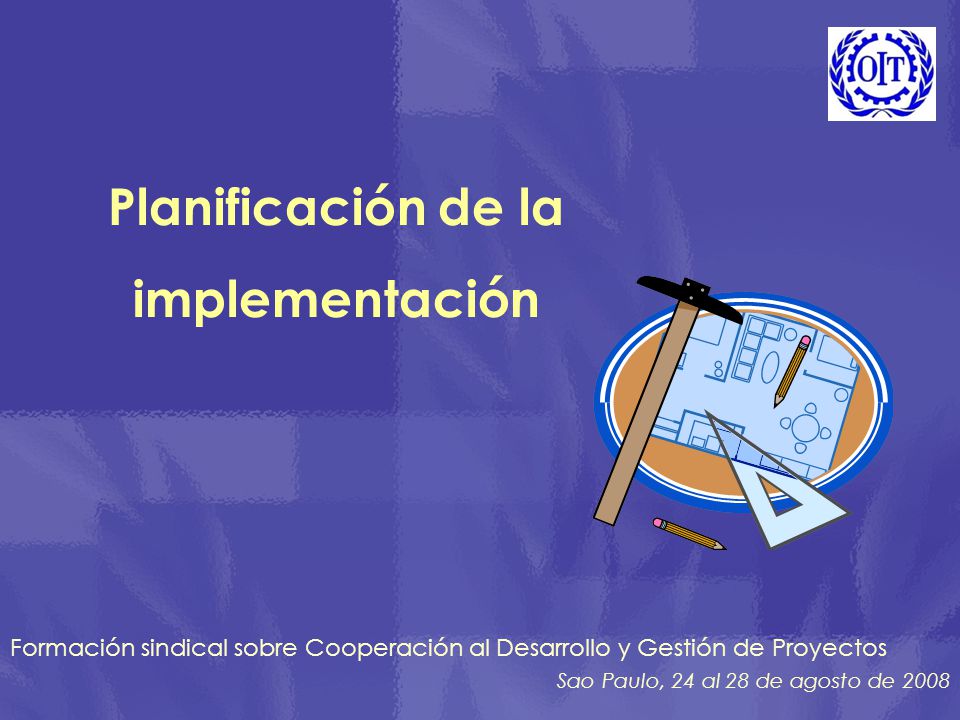 OIT

Planificación de la implementación

Formación sindical sobre Cooperación al Desarrollo y Gestión de Proyectos

Sao Paulo, 24 al 28 de agosto de 2008